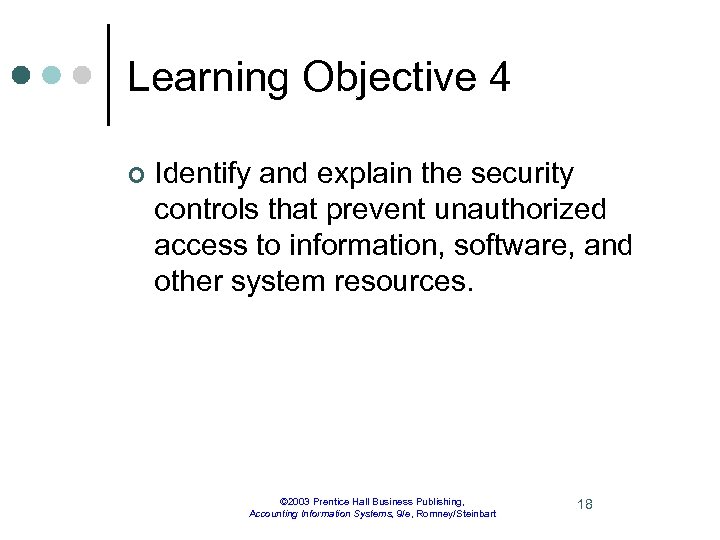 Learning Objective 4

Identify and explain the security controls that prevent unauthorized access to information, software, and other system resources.

©2003 Prentice Hall Business Publishing, Accounting Information Systems, 9/e, Romney/Steinbart

18